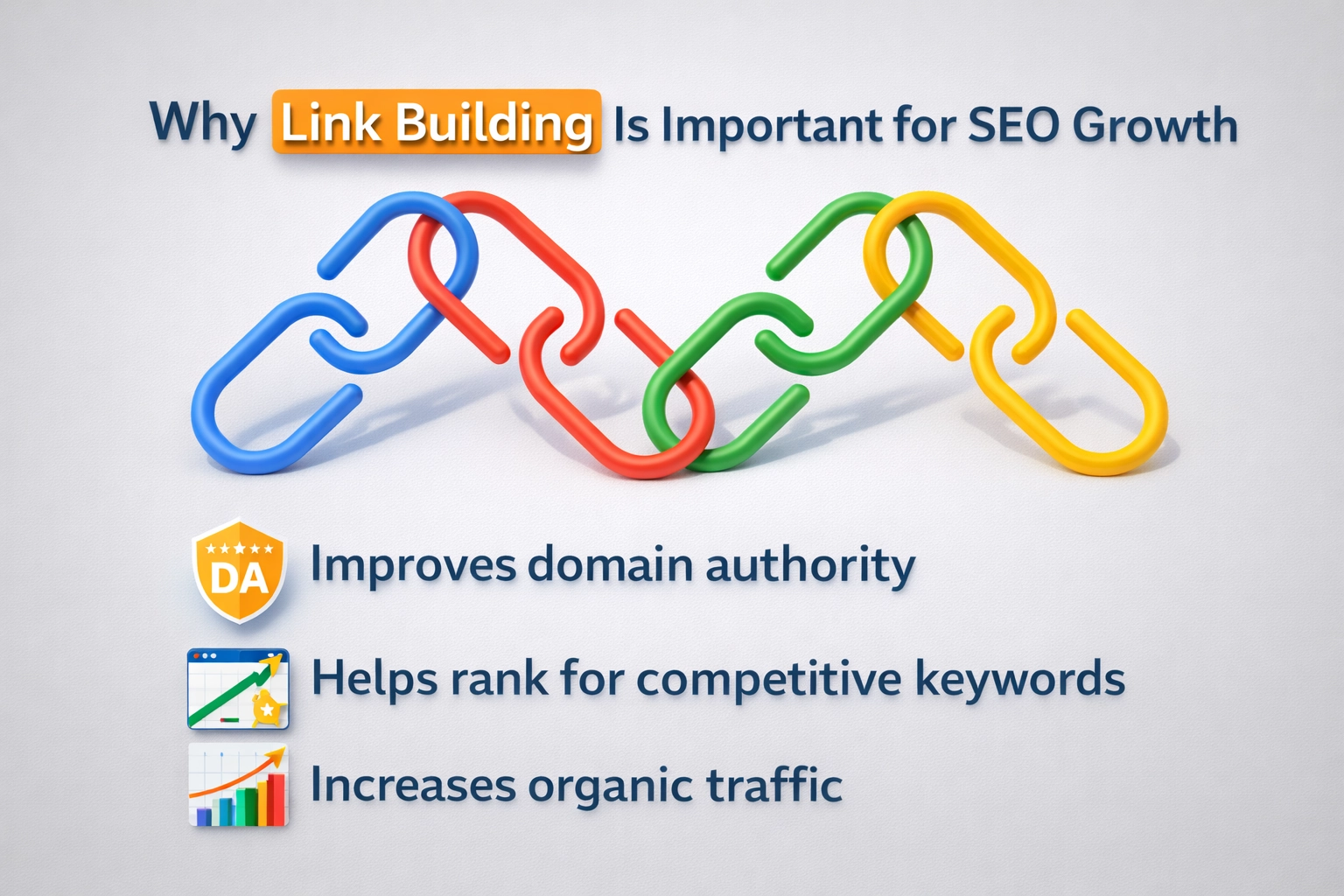 Why Link Building Is Important for SEO Growth

DA Improves domain authority

Helps rank for competitive keywords

Increases organic traffic